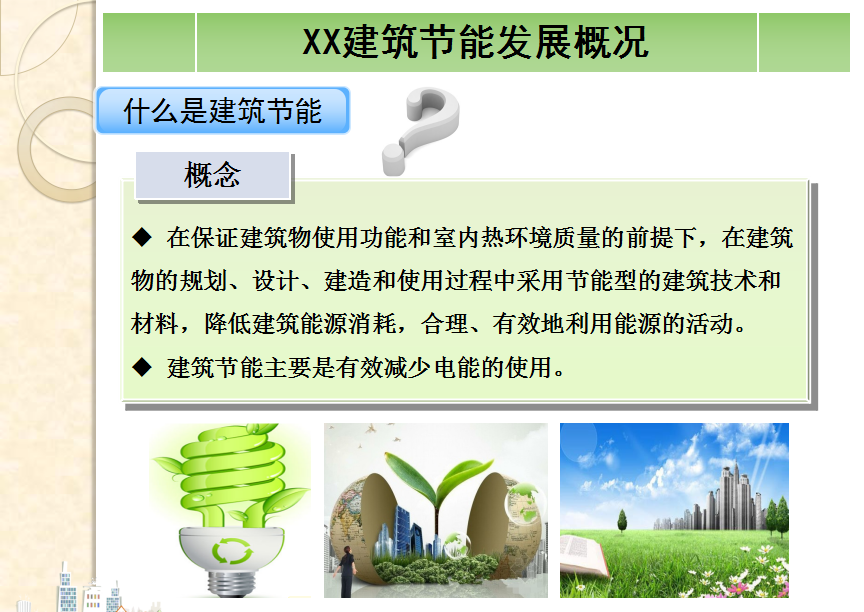 XX建筑节能发展概况

什么是建筑节能

概念

◆ 在保证建筑物使用功能和室内热环境质量的前提下，在建筑物的规划、设计、建造和使用过程中采用节能型的建筑技术和材料，降低建筑能源消耗，合理、有效地利用能源的活动。

◆ 建筑节能主要是有效减少电能的使用。